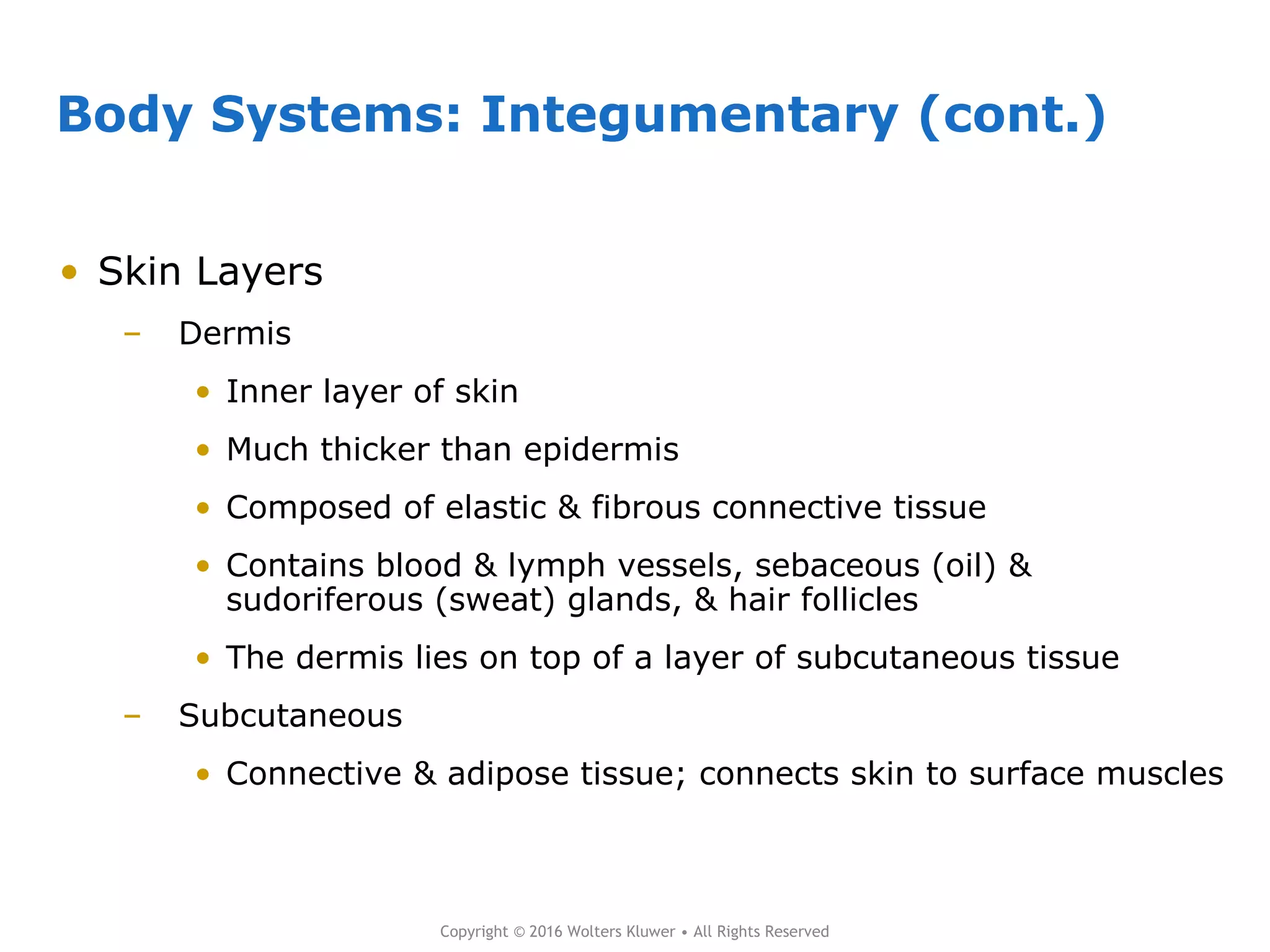 Body Systems: Integumentary (cont.)

• Skin Layers
  – Dermis
    • Inner layer of skin
    • Much thicker than epidermis
    • Composed of elastic & fibrous connective tissue
    • Contains blood & lymph vessels, sebaceous (oil) & sudoriferous (sweat) glands, & hair follicles
    • The dermis lies on top of a layer of subcutaneous tissue
  – Subcutaneous
    • Connective & adipose tissue; connects skin to surface muscles

Copyright © 2016 Wolters Kluwer • All Rights Reserved